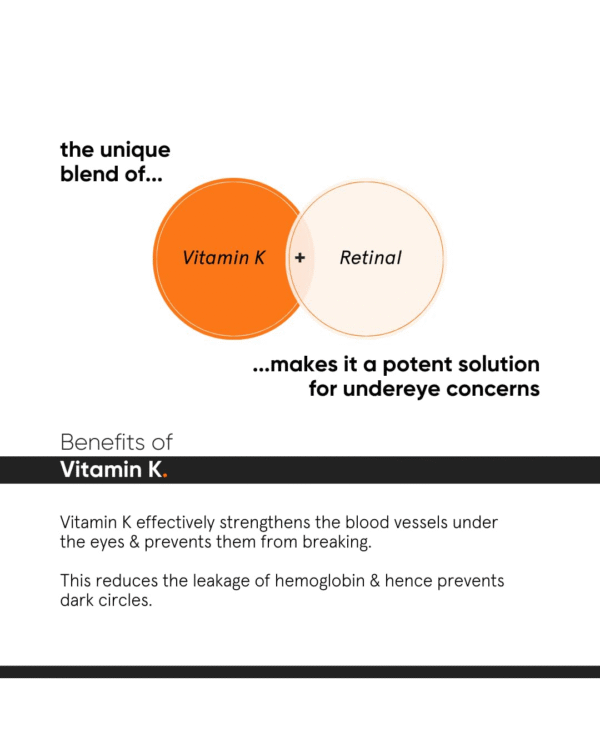 the unique blend of...

Vitamin K + Retinal

...makes it a potent solution for undereye concerns

Benefits of
Vitamin K.

Vitamin K effectively strengthens the blood vessels under the eyes & prevents them from breaking.

This reduces the leakage of hemoglobin & hence prevents dark circles.